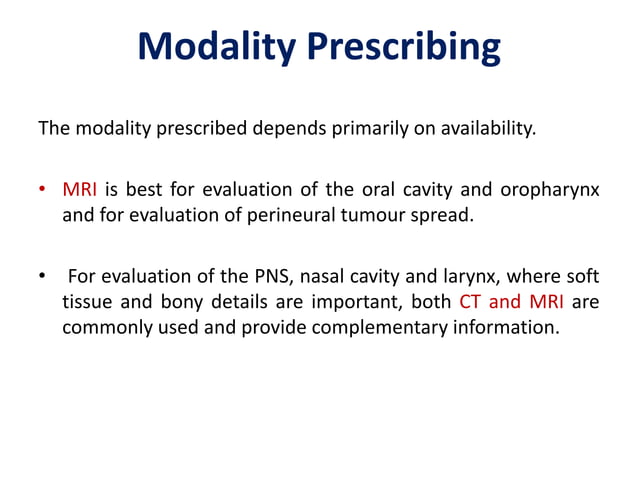 Modality Prescribing

The modality prescribed depends primarily on availability.

• MRI is best for evaluation of the oral cavity and oropharynx and for evaluation of perineural tumour spread.

• For evaluation of the PNS, nasal cavity and larynx, where soft tissue and bony details are important, both CT and MRI are commonly used and provide complementary information.